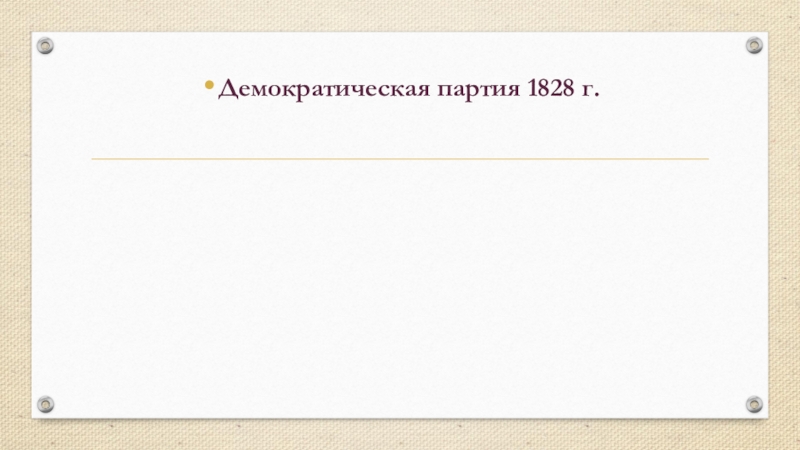 • Демократическая партия 1828 г.